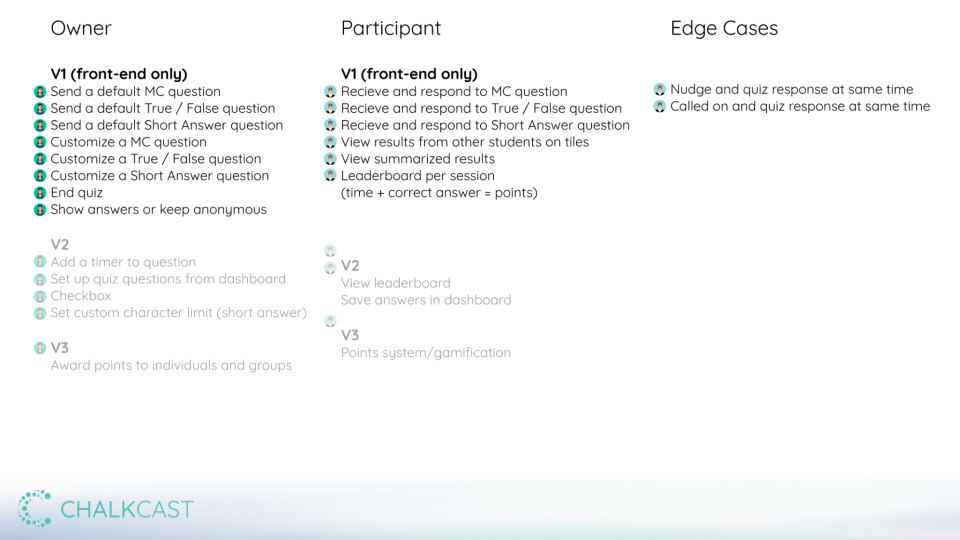 Owner

V1 (front-end only)
Send a default MC question
Send a default True / False question
Send a default Short Answer question
Customize a MC question
Customize a True / False question
Customize a Short Answer question
End quiz
Show answers or keep anonymous

V2
Add a timer to question
Set up quiz questions from dashboard
Checkbox
Set custom character limit (short answer)

V3
Award points to individuals and groups

Participant

V1 (front-end only)
Recieve and respond to MC question
Recieve and respond to True / False question
Recieve and respond to Short Answer question
View results from other students on tiles
View summarized results
Leaderboard per session
(time + correct answer = points)

V2
View leaderboard
Save answers in dashboard

V3
Points system/gamification

Edge Cases

Nudge and quiz response at same time
Called on and quiz response at same time

CHALKCAST